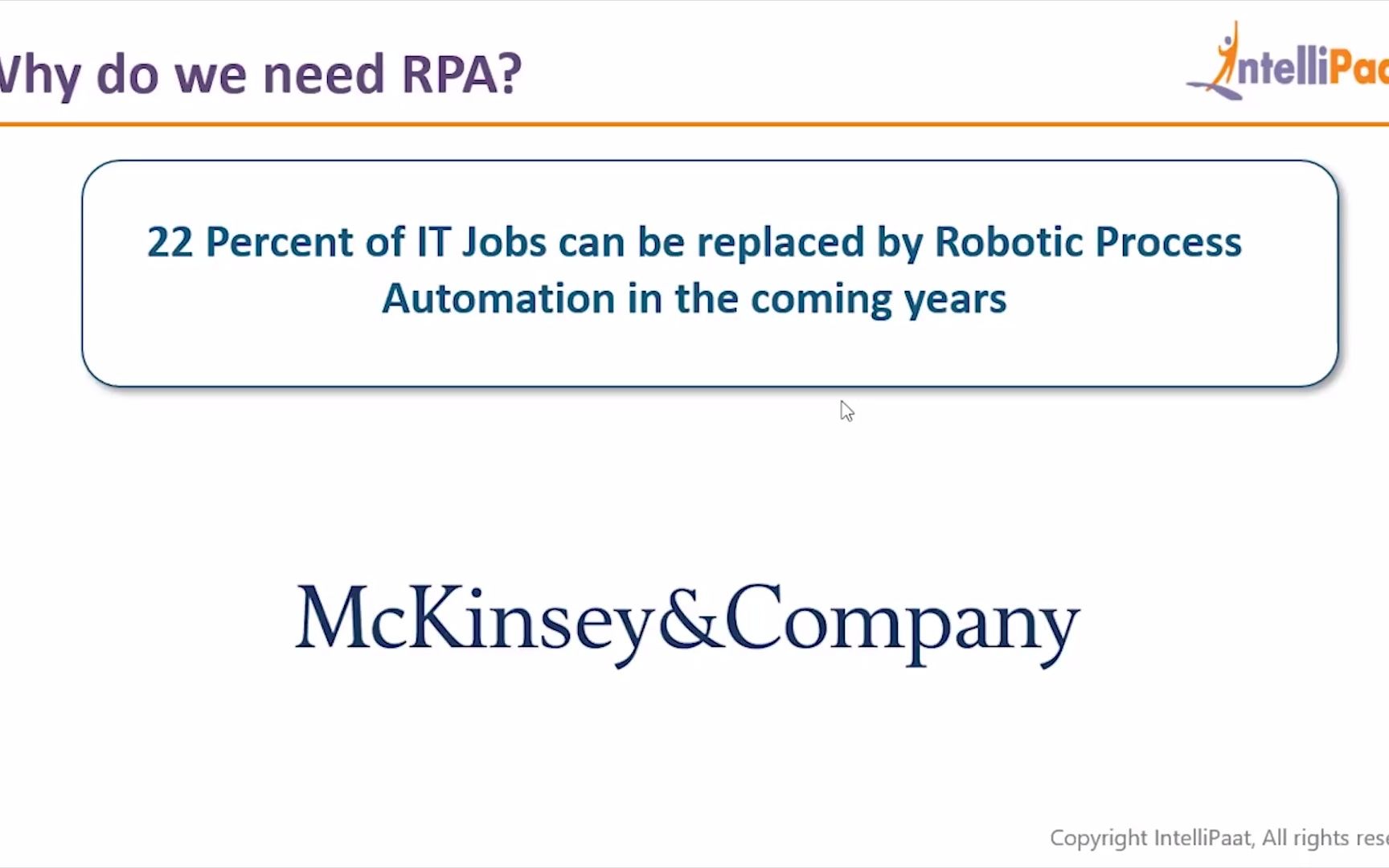 Vhy do we need RPA?

IntelliPac

22 Percent of IT Jobs can be replaced by Robotic Process Automation in the coming years

McKinsey&Company

Copyright IntelliPaat, All rights rese